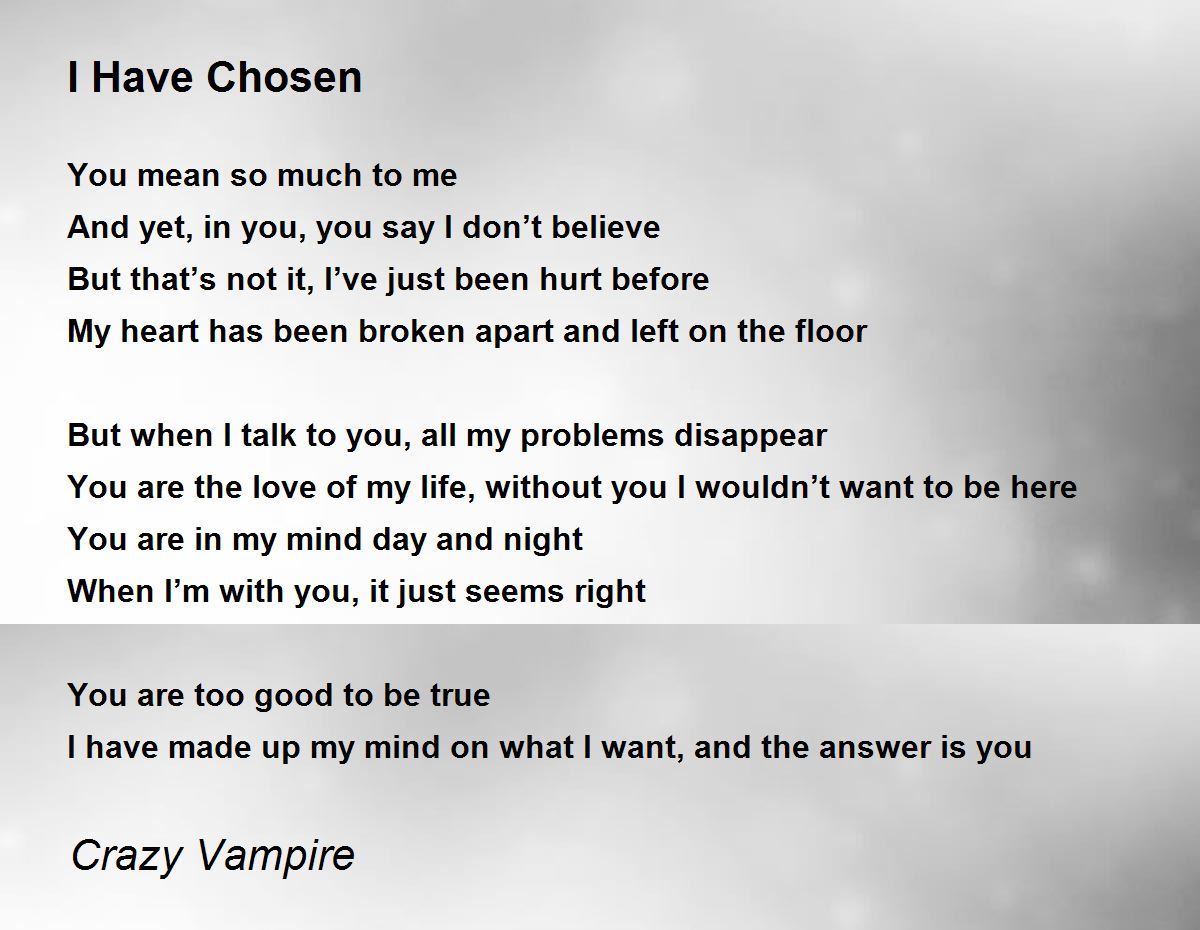 I Have Chosen

You mean so much to me
And yet, in you, you say I don’t believe
But that’s not it, I’ve just been hurt before
My heart has been broken apart and left on the floor

But when I talk to you, all my problems disappear
You are the love of my life, without you I wouldn’t want to be here
You are in my mind day and night
When I’m with you, it just seems right

You are too good to be true
I have made up my mind on what I want, and the answer is you

Crazy Vampire